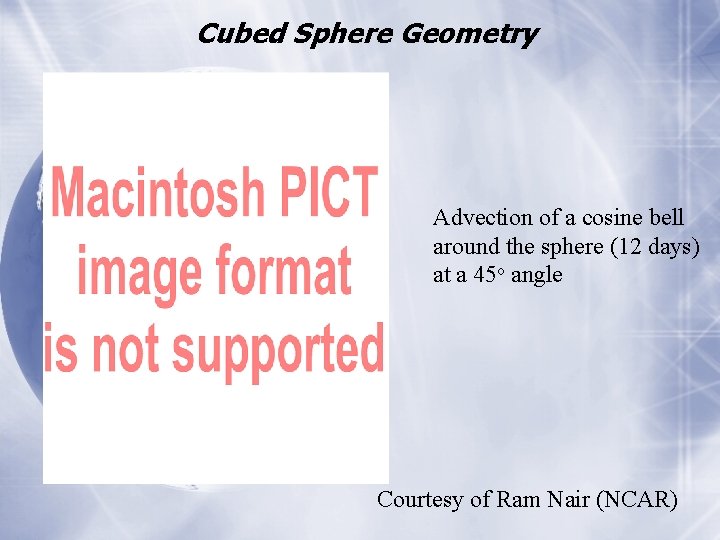 Cubed Sphere Geometry

Macintosh PICT image format is not supported

Advection of a cosine bell around the sphere (12 days) at a 45° angle

Courtesy of Ram Nair (NCAR)